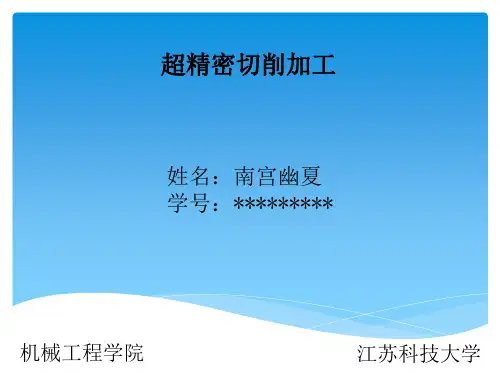 超精密切削加工

姓名：南宫幽夏
学号：*********

机械工程学院

江苏科技大学